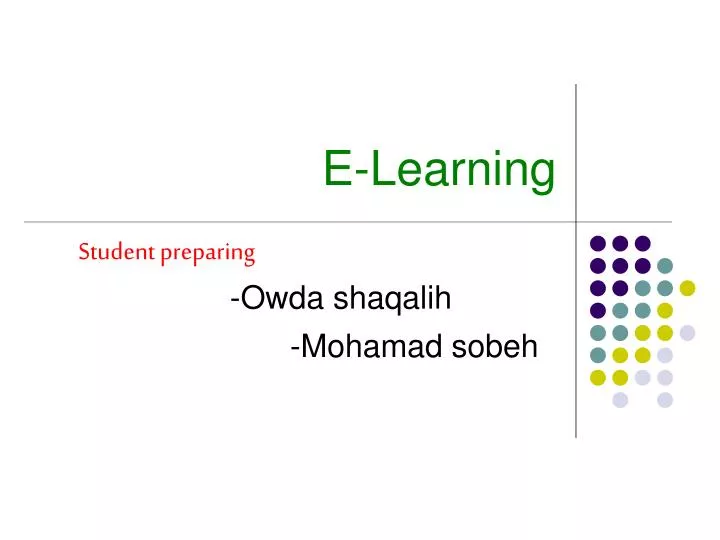 E-Learning

Student preparing

-Owda shaqalih

-Mohamad sobeh